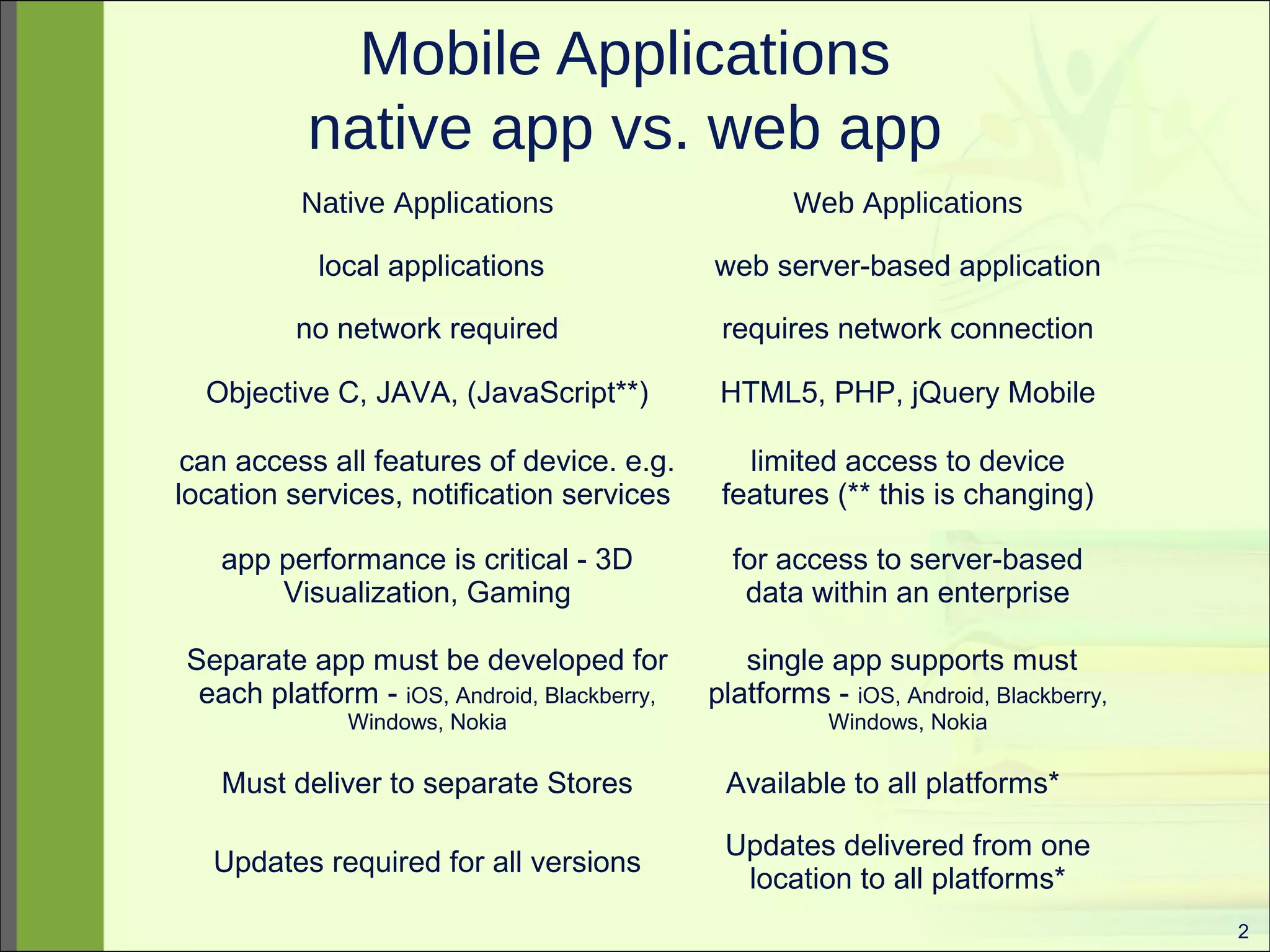 Mobile Applications
native app vs. web app

| Native Applications | Web Applications |
|---|---|
| local applications | web server-based application |
| no network required | requires network connection |
| Objective C, JAVA, (JavaScript**) | HTML5, PHP, jQuery Mobile |
| can access all features of device. e.g. location services, notification services | limited access to device features (** this is changing) |
| app performance is critical - 3D Visualization, Gaming | for access to server-based data within an enterprise |
| Separate app must be developed for each platform - iOS, Android, Blackberry, Windows, Nokia | single app supports must platforms - iOS, Android, Blackberry, Windows, Nokia |
| Must deliver to separate Stores | Available to all platforms* |
| Updates required for all versions | Updates delivered from one location to all platforms* |

2